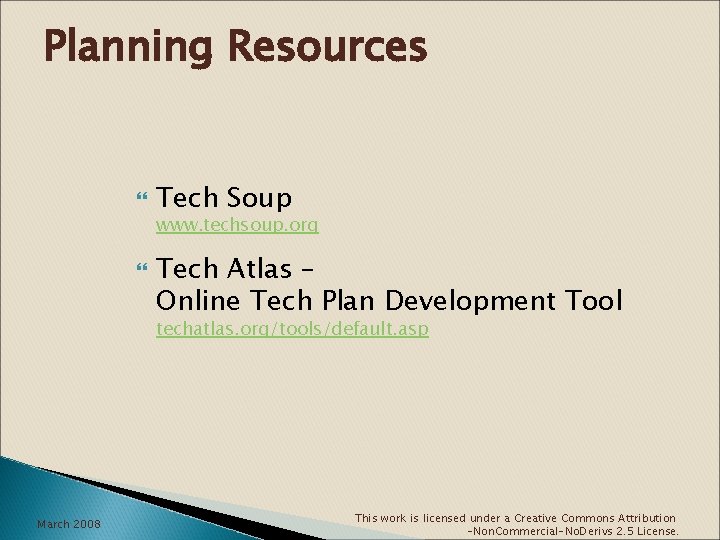 Planning Resources

Tech Soup
www.techsoup.org

Tech Atlas – Online Tech Plan Development Tool
techatlas.org/tools/default.asp

March 2008

This work is licensed under a Creative Commons Attribution -NonCommercial-NoDerivs 2.5 License.